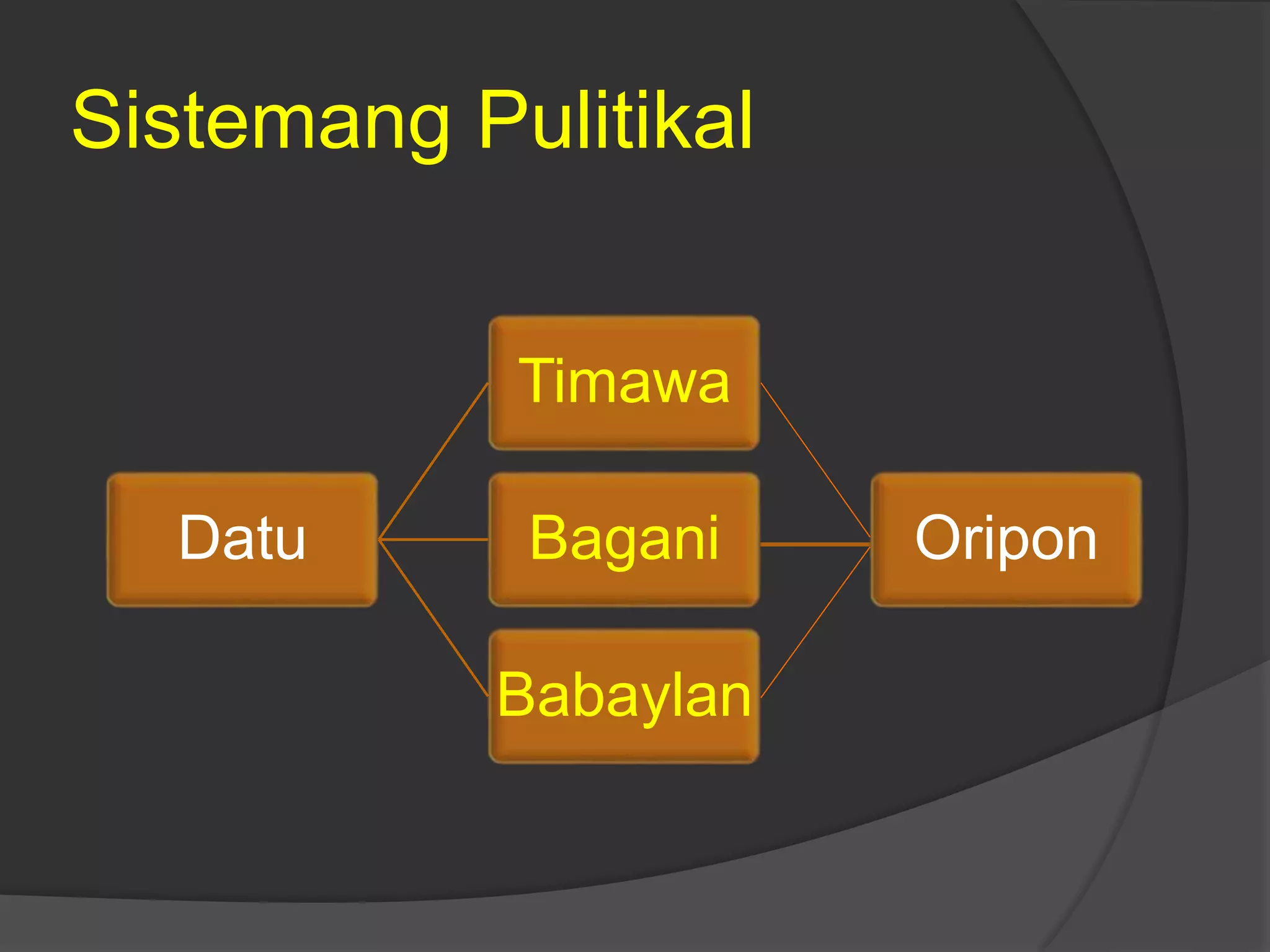 Sistemang Pulitikal

Datu

Timawa

Bagani

Babaylan

Oripon